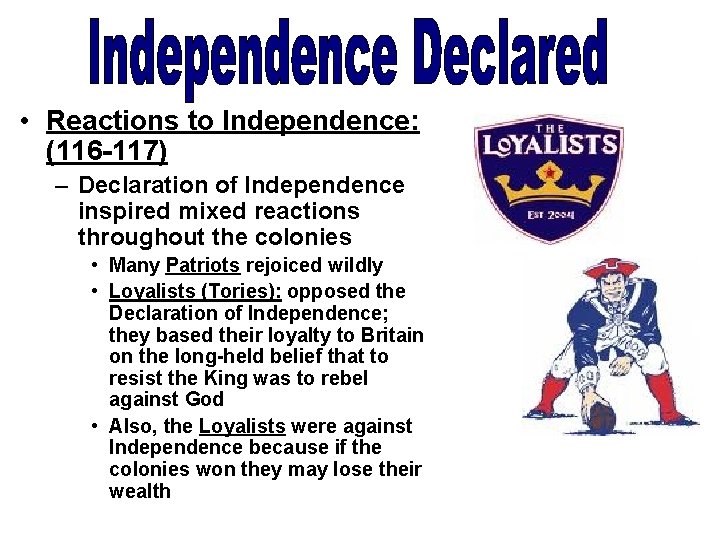 Independence Declared

• Reactions to Independence: (116-117)

– Declaration of Independence inspired mixed reactions throughout the colonies

• Many Patriots rejoiced wildly

• Loyalists (Tories): opposed the Declaration of Independence; they based their loyalty to Britain on the long-held belief that to resist the King was to rebel against God

• Also, the Loyalists were against Independence because if the colonies won they may lose their wealth

THE LOYALISTS

EST 2004